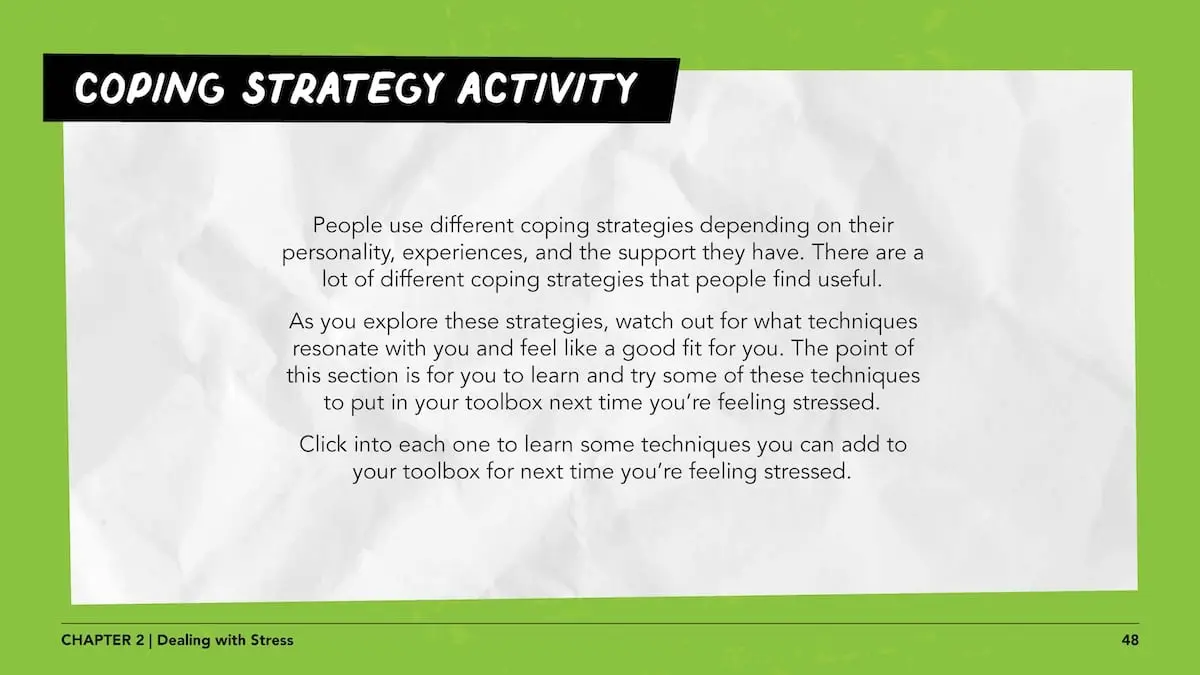 COPING STRATEGY ACTIVITY

People use different coping strategies depending on their personality, experiences, and the support they have. There are a lot of different coping strategies that people find useful.

As you explore these strategies, watch out for what techniques resonate with you and feel like a good fit for you. The point of this section is for you to learn and try some of these techniques to put in your toolbox next time you're feeling stressed.

Click into each one to learn some techniques you can add to your toolbox for next time you're feeling stressed.

CHAPTER 2 | Dealing with Stress

48